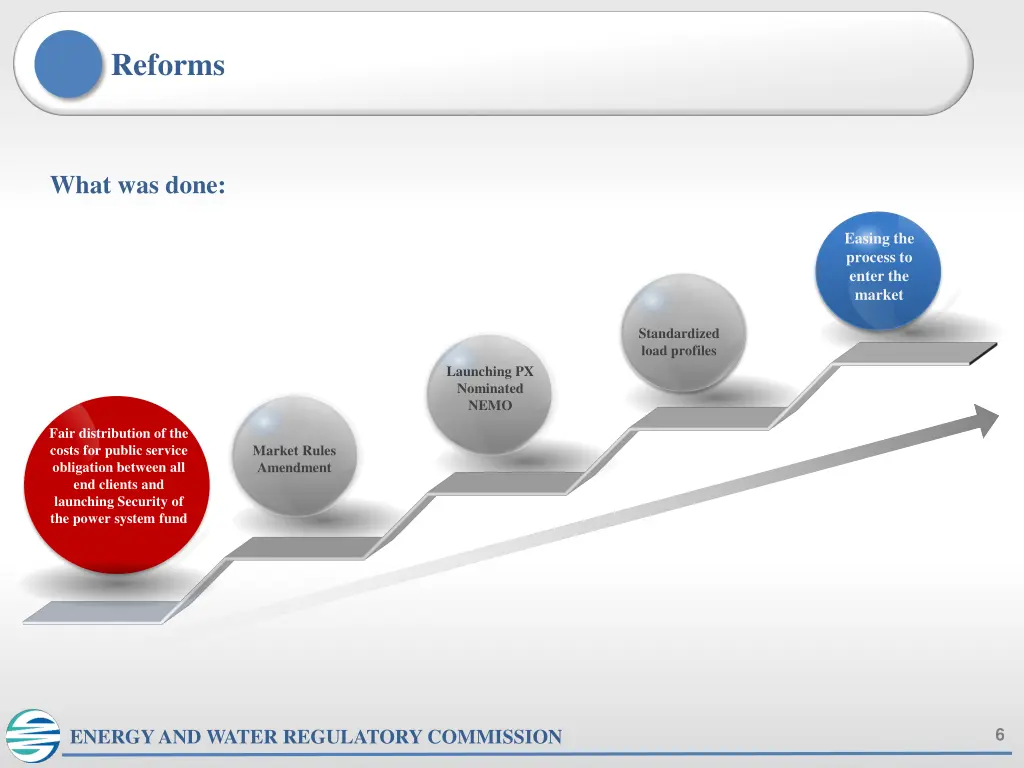 Reforms

What was done:

Fair distribution of the costs for public service obligation between all end clients and launching Security of the power system fund

Market Rules Amendment

Launching PX Nominated NEMO

Standardized load profiles

Easing the process to enter the market

ENERGY AND WATER REGULATORY COMMISSION

6